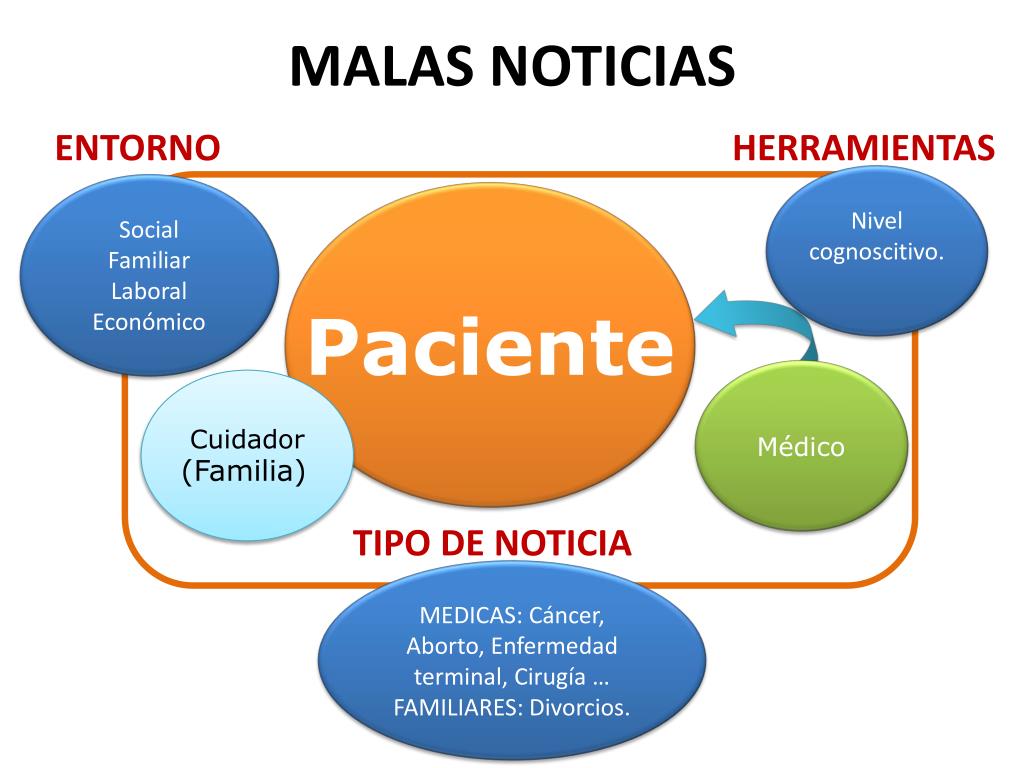 MALAS NOTICIAS

ENTORNO

HERRAMIENTAS

Social
Familiar
Laboral
Económico

Paciente

Nivel
cognoscitivo.

Cuidador
(Familia)

Médico

TIPO DE NOTICIA

MEDICAS: Cáncer, Aborto, Enfermedad terminal, Cirugía …
FAMILIARES: Divorcios.